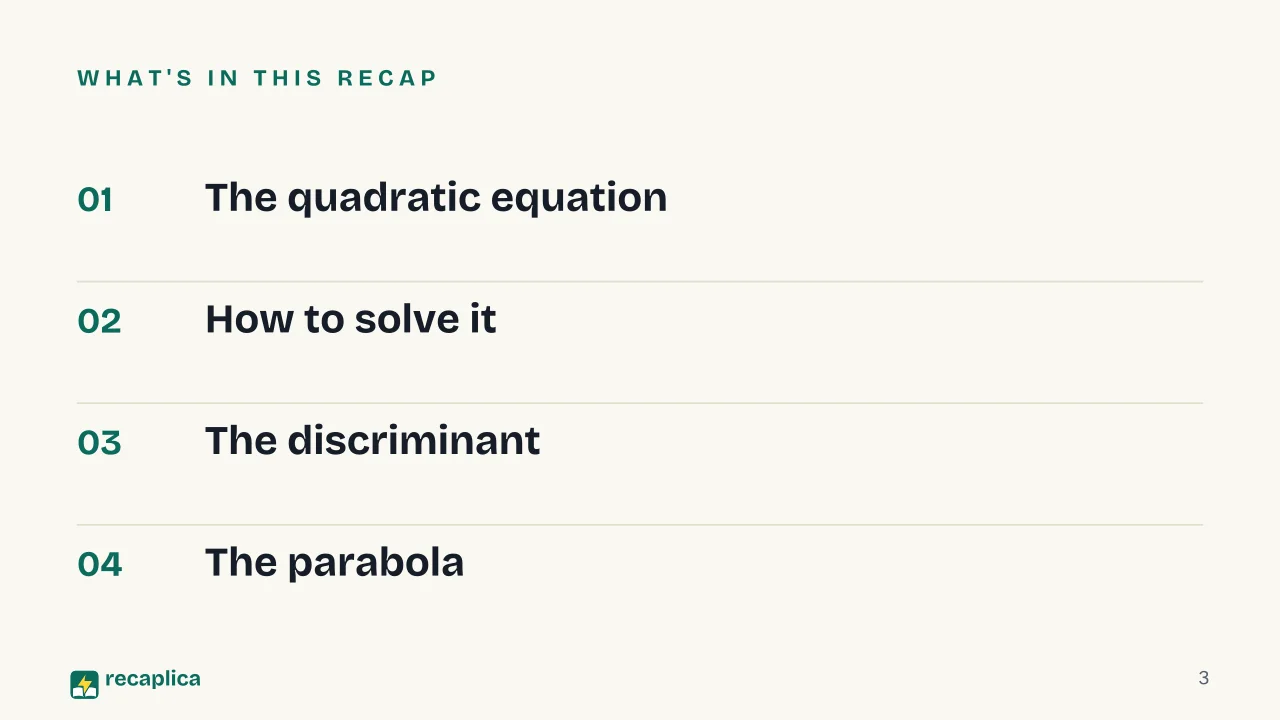 WHAT'S IN THIS RECAP

01 The quadratic equation

02 How to solve it

03 The discriminant

04 The parabola

recaplica

3